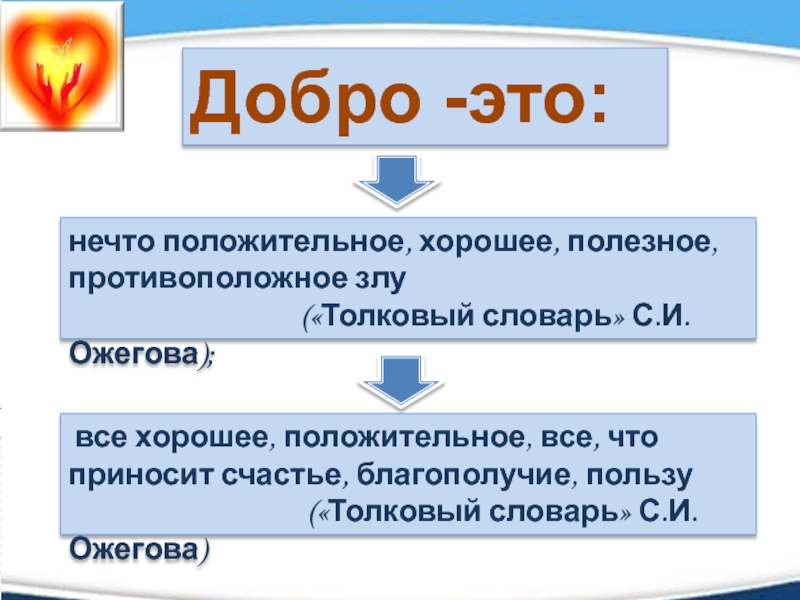 Добро -это:

нечто положительное, хорошее, полезное, противоположное злу
(«Толковый словарь» С.И. Ожегова);

все хорошее, положительное, все, что приносит счастье, благополучие, пользу
(«Толковый словарь» С.И. Ожегова)